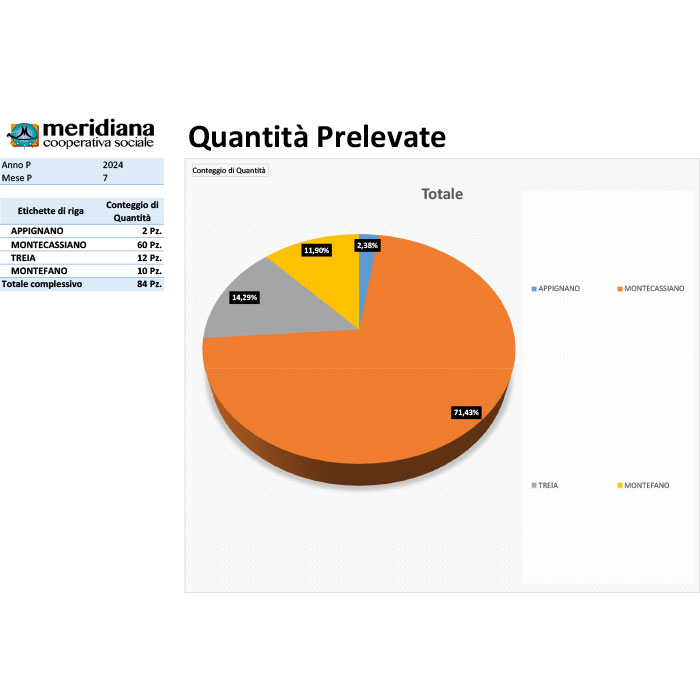 meridiana
cooperativa sociale

Quantità Prelevate

| Anno P | 2024 |
|---|---|
| Mese P | 7 |

| Etichette di riga | Conteggio di Quantità |
|---|---|
| APPIGNANO | 2 Pz. |
| MONTECASSIANO | 60 Pz. |
| TREIA | 12 Pz. |
| MONTEFANO | 10 Pz. |
| Totale complessivo | 84 Pz. |

Conteggio di Quantità

Totale

2,38%
11,90%
14,29%
71,43%

APPIGNANO
MONTECASSIANO
TREIA
MONTEFANO